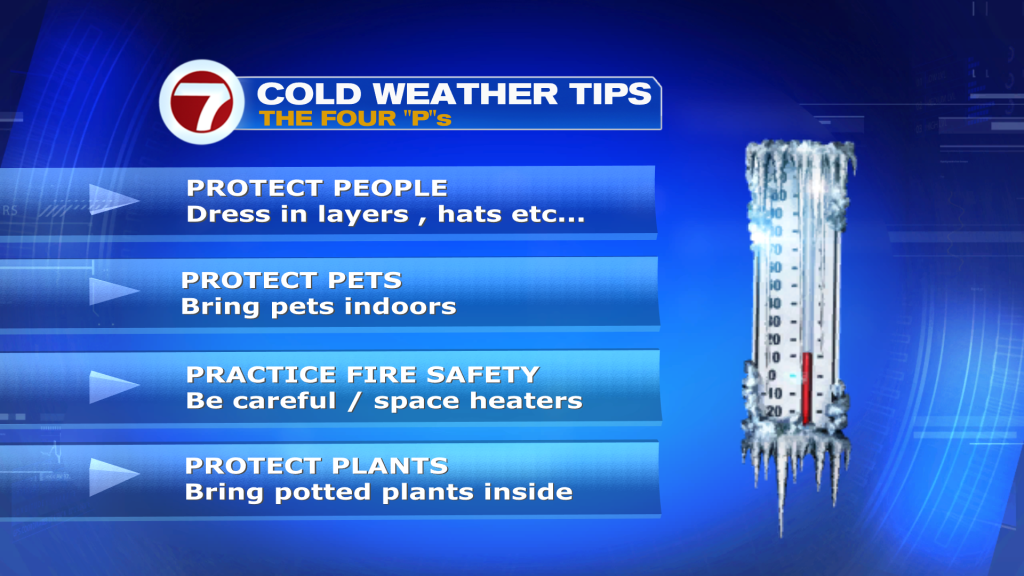 7
COLD WEATHER TIPS
THE FOUR "P"s

PROTECT PEOPLE
Dress in layers , hats etc...

PROTECT PETS
Bring pets indoors

PRACTICE FIRE SAFETY
Be careful / space heaters

PROTECT PLANTS
Bring potted plants inside

80
70
60
50
40
30
20
10
0
10
20